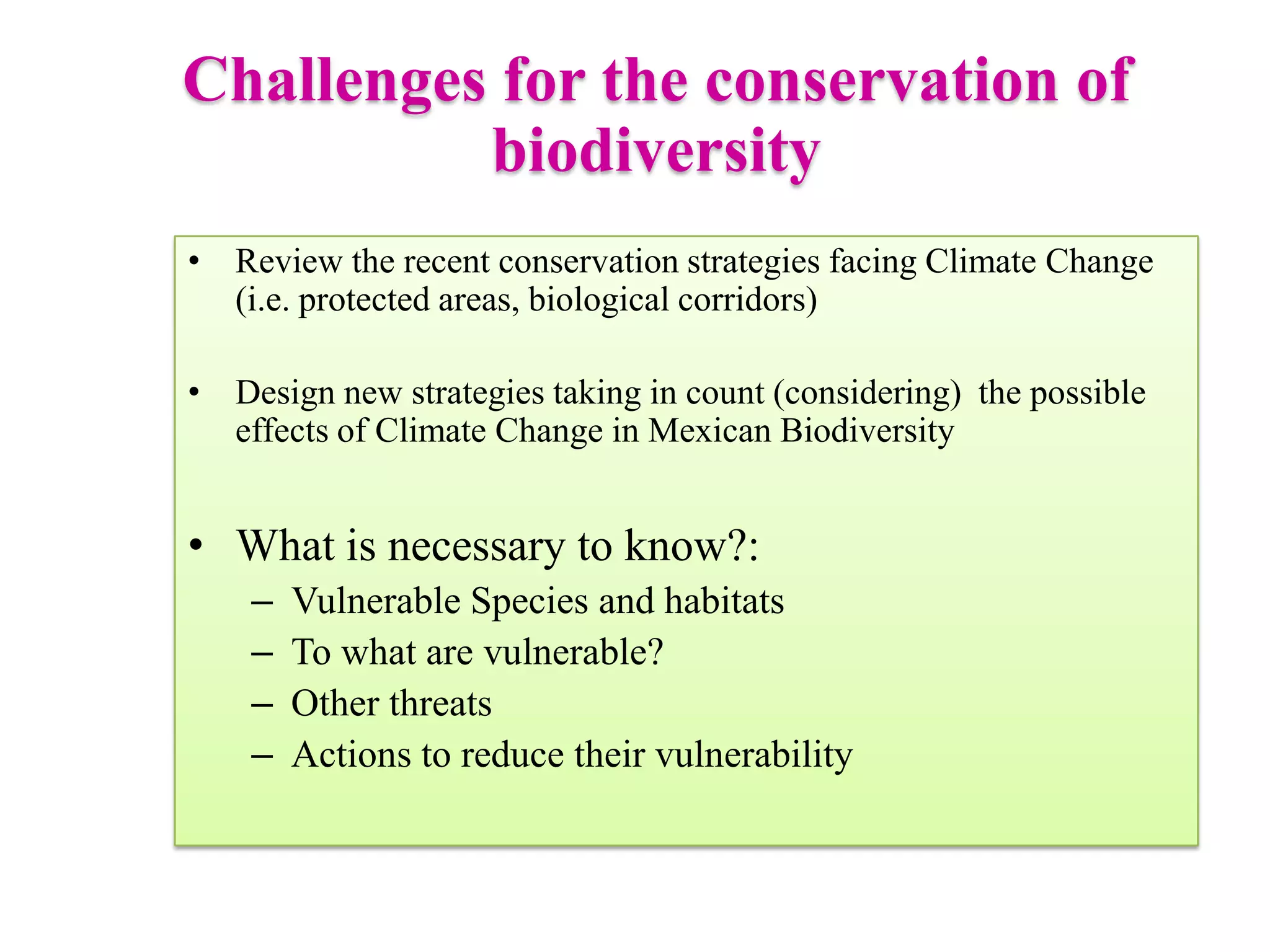 Challenges for the conservation of biodiversity

• Review the recent conservation strategies facing Climate Change (i.e. protected areas, biological corridors)

• Design new strategies taking in count (considering) the possible effects of Climate Change in Mexican Biodiversity

• What is necessary to know?:
– Vulnerable Species and habitats
– To what are vulnerable?
– Other threats
– Actions to reduce their vulnerability